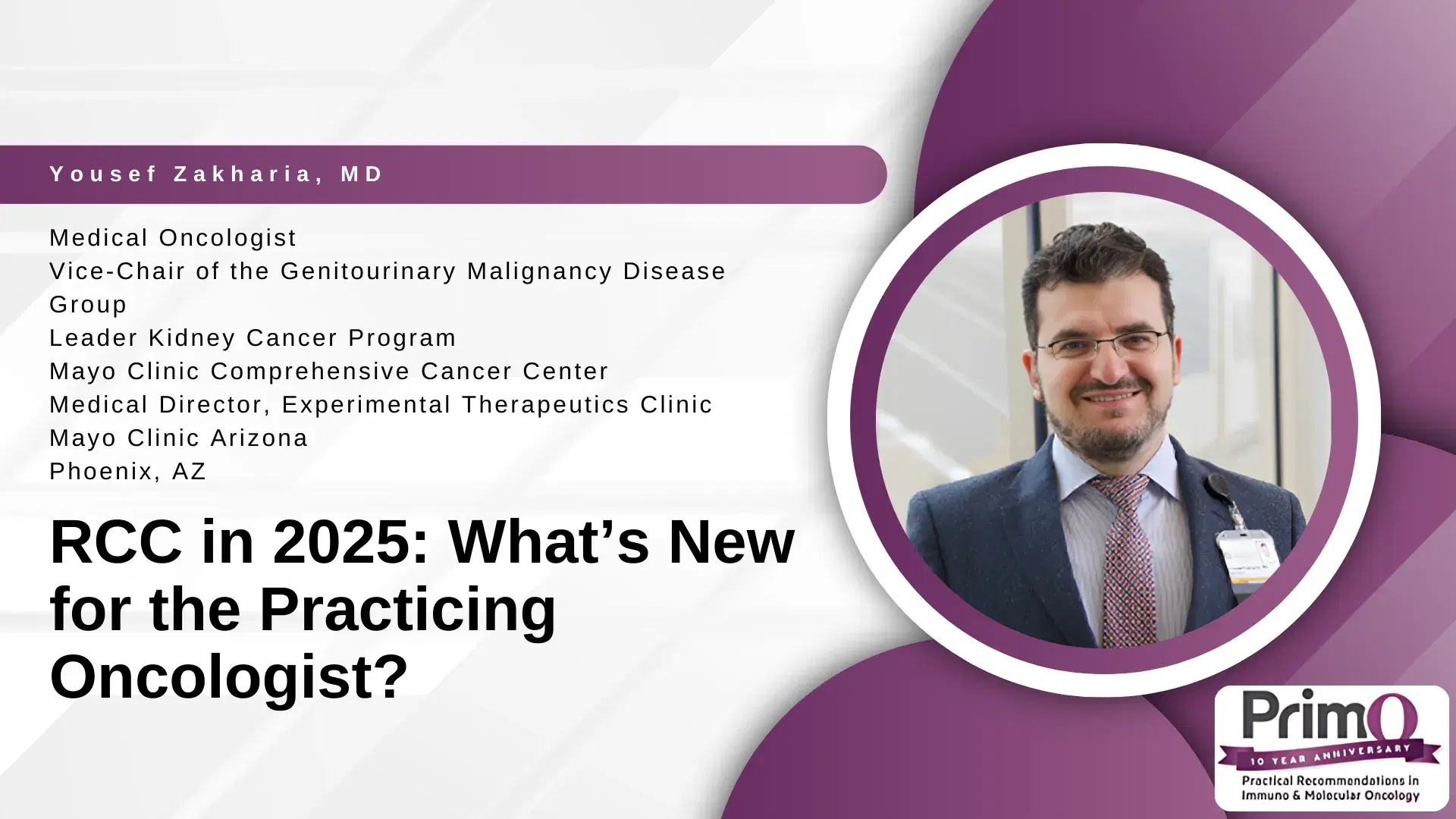 Yousef Zakharia, MD

Medical Oncologist
Vice-Chair of the Genitourinary Malignancy Disease Group
Leader Kidney Cancer Program
Mayo Clinic Comprehensive Cancer Center
Medical Director, Experimental Therapeutics Clinic
Mayo Clinic Arizona
Phoenix, AZ

RCC in 2025: What's New for the Practicing Oncologist?

PrimO
10 YEAR ANNIVERSARY
Practical Recommendations in Immuno & Molecular Oncology